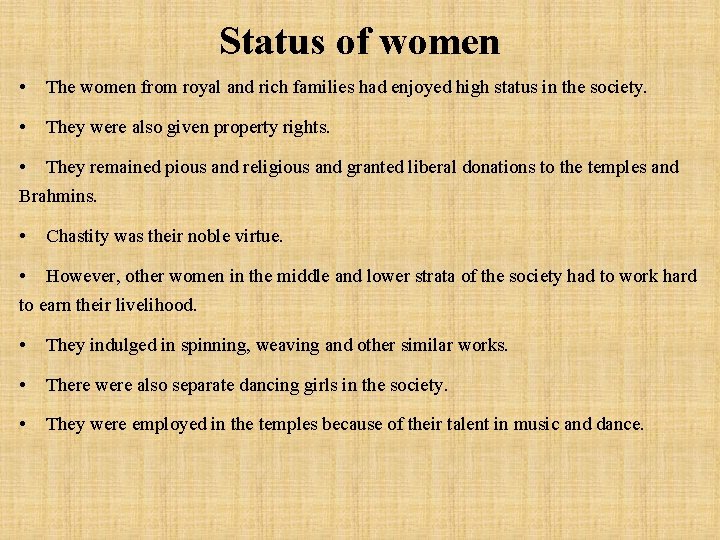 Status of women

• The women from royal and rich families had enjoyed high status in the society.

• They were also given property rights.

• They remained pious and religious and granted liberal donations to the temples and Brahmins.

• Chastity was their noble virtue.

• However, other women in the middle and lower strata of the society had to work hard to earn their livelihood.

• They indulged in spinning, weaving and other similar works.

• There were also separate dancing girls in the society.

• They were employed in the temples because of their talent in music and dance.